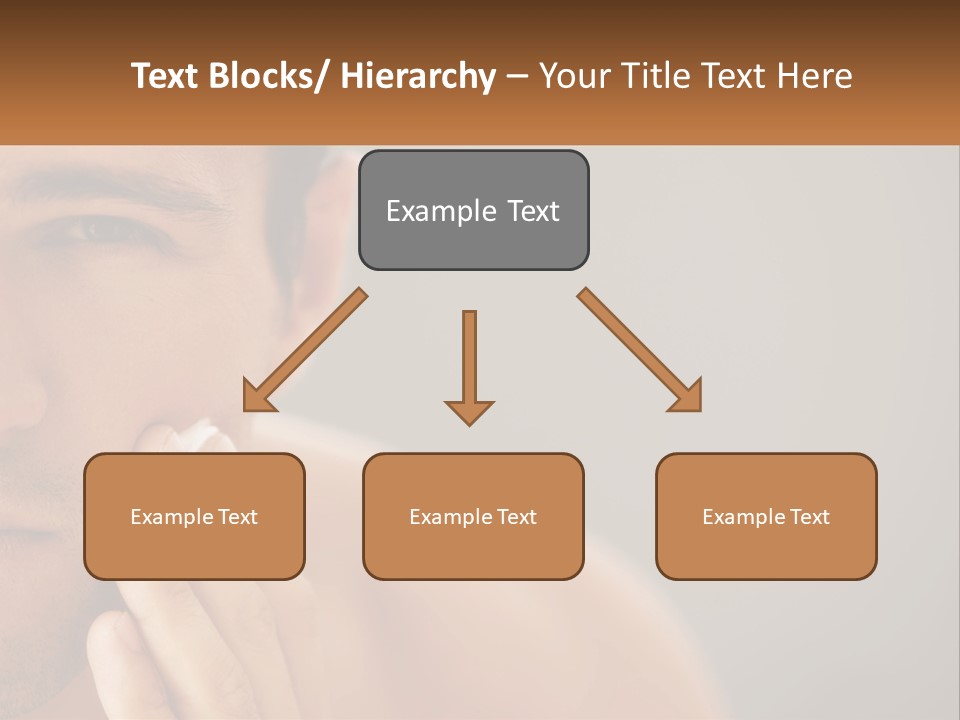 Text Blocks/ Hierarchy – Your Title Text Here

Example Text

Example Text

Example Text

Example Text